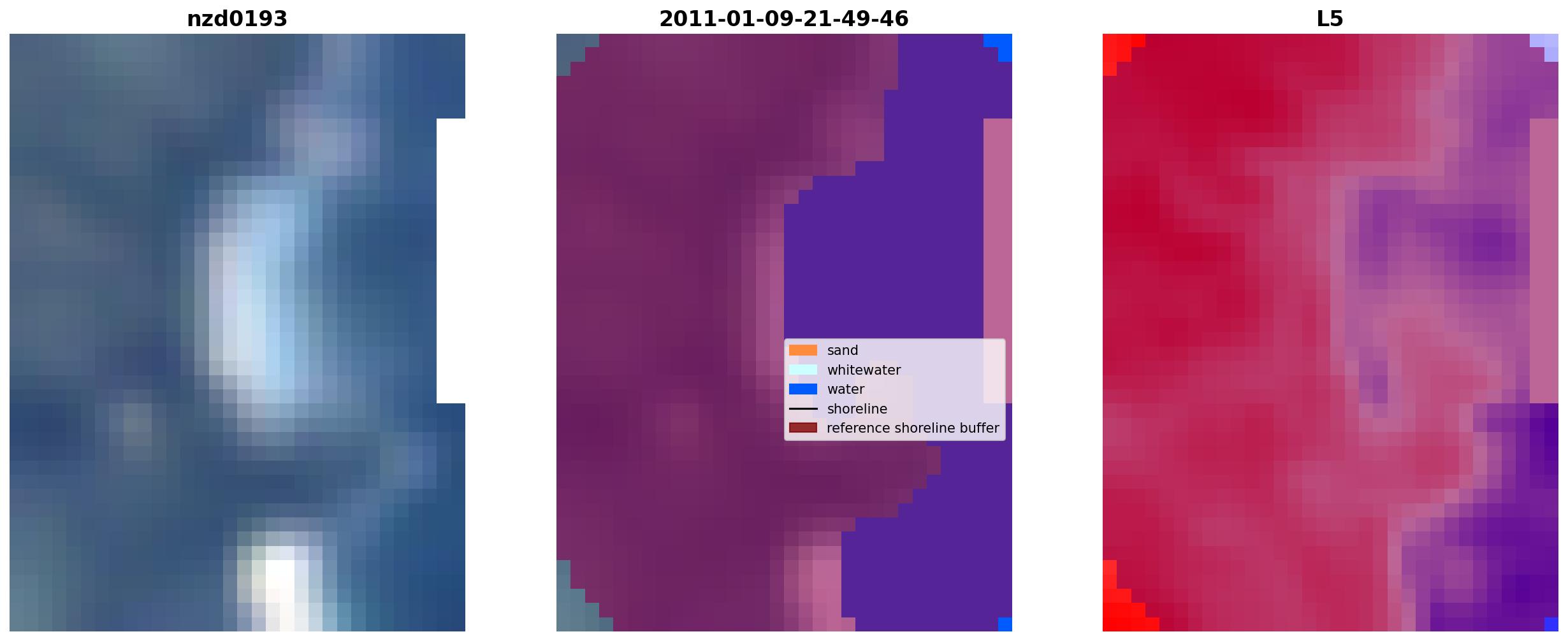 nzd0193

2011-01-09-21-49-46

sand
whitewater
water
shoreline
reference shoreline buffer

L5